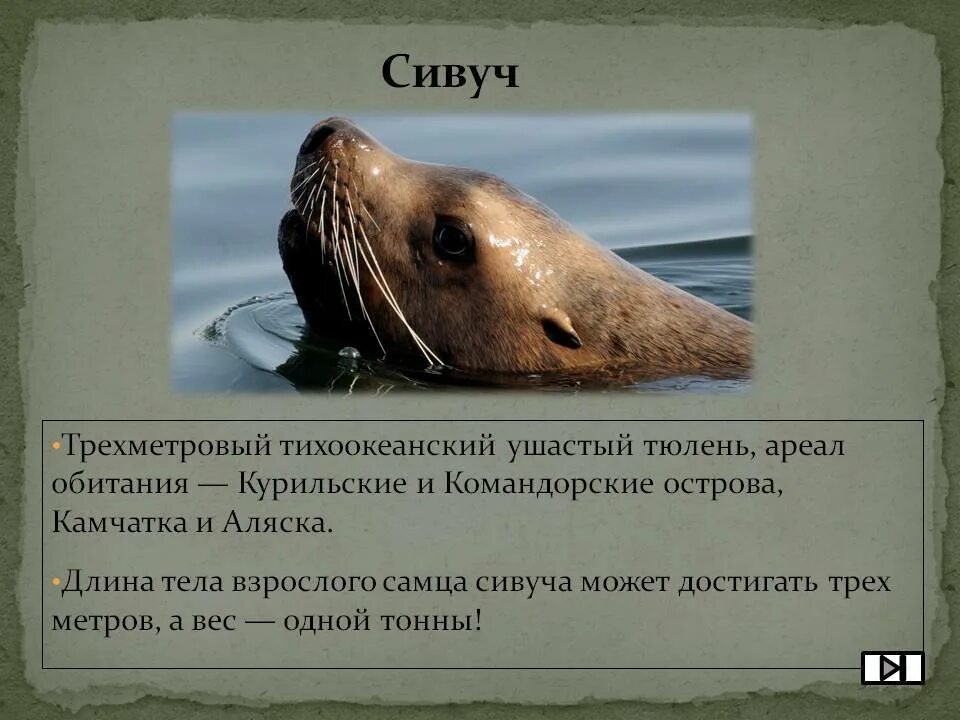 Сивуч

•Трехметровый тихоокеанский ушастый тюлень, ареал обитания — Курильские и Командорские острова, Камчатка и Аляска.

•Длина тела взрослого самца сивуча может достигать трех метров, а вес — одной тонны!